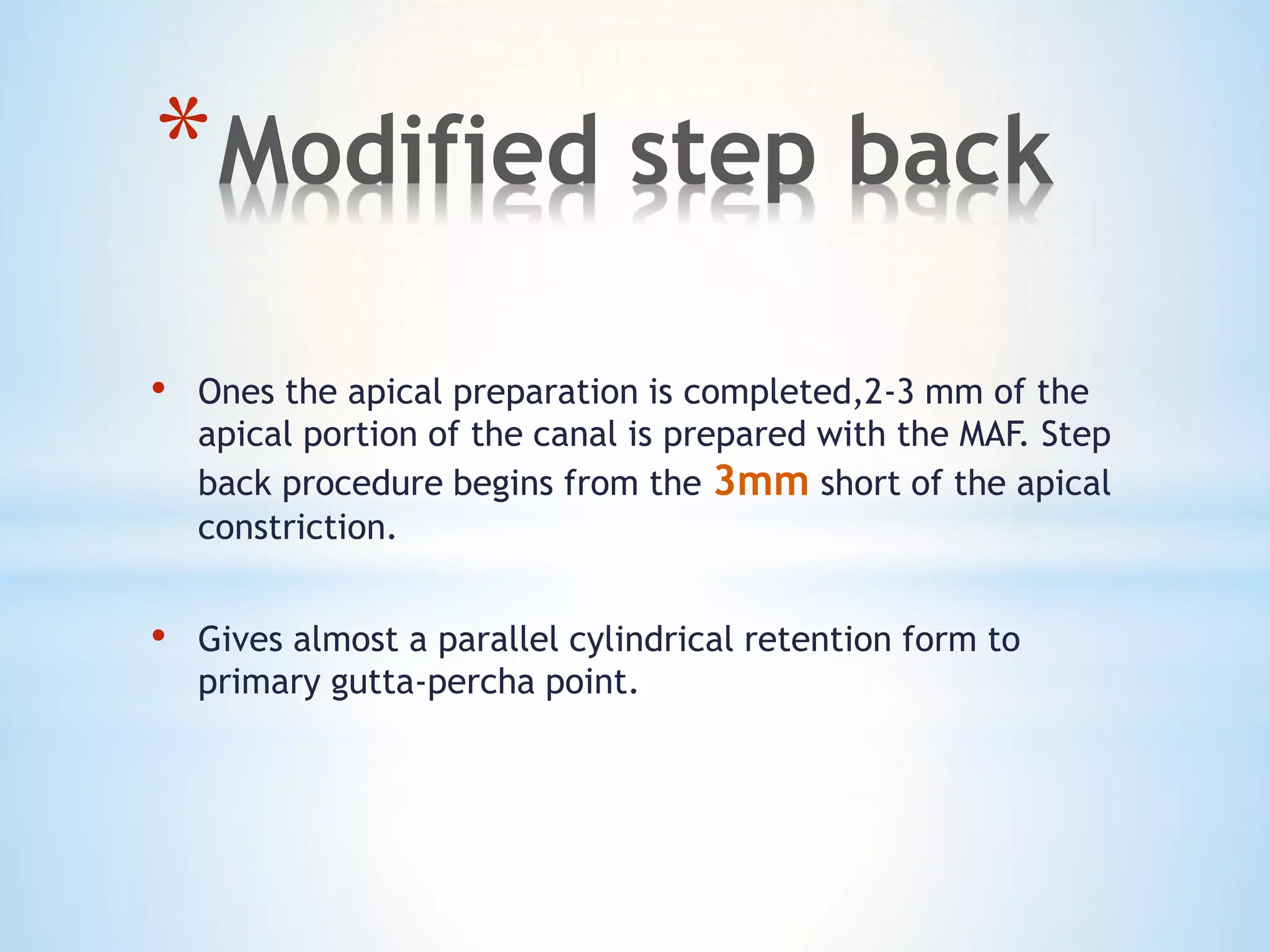 *Modified step back

• Ones the apical preparation is completed,2-3 mm of the apical portion of the canal is prepared with the MAF. Step back procedure begins from the 3mm short of the apical constriction.

• Gives almost a parallel cylindrical retention form to primary gutta-percha point.